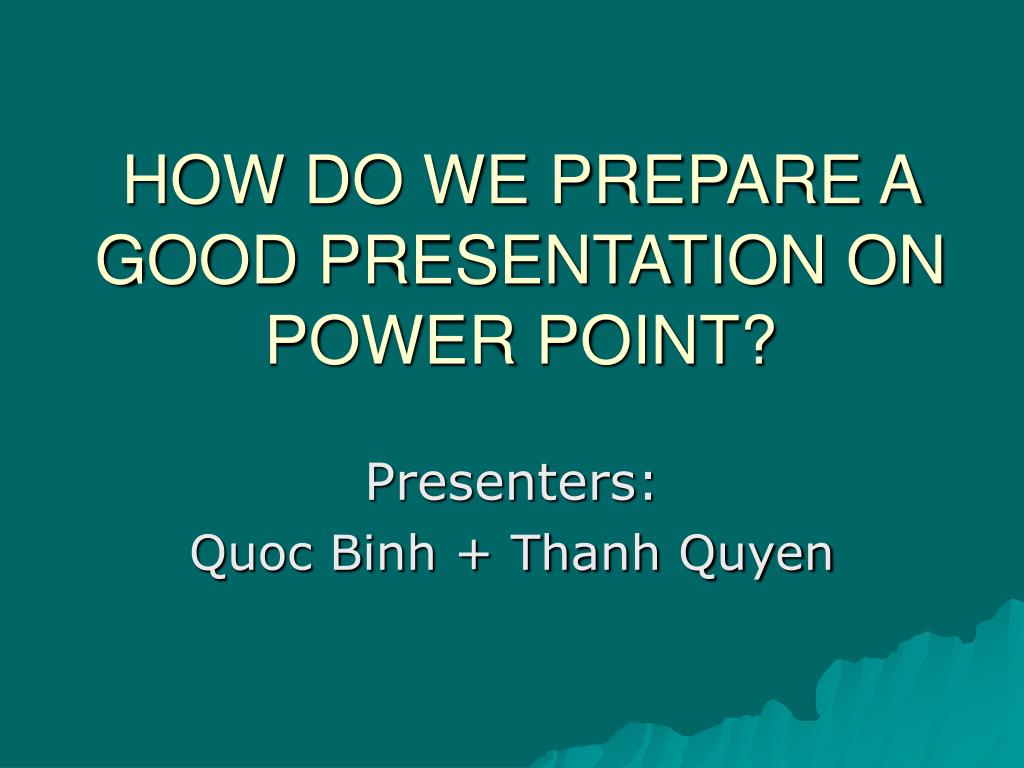 HOW DO WE PREPARE A GOOD PRESENTATION ON POWER POINT?

Presenters:
Quoc Binh + Thanh Quyen